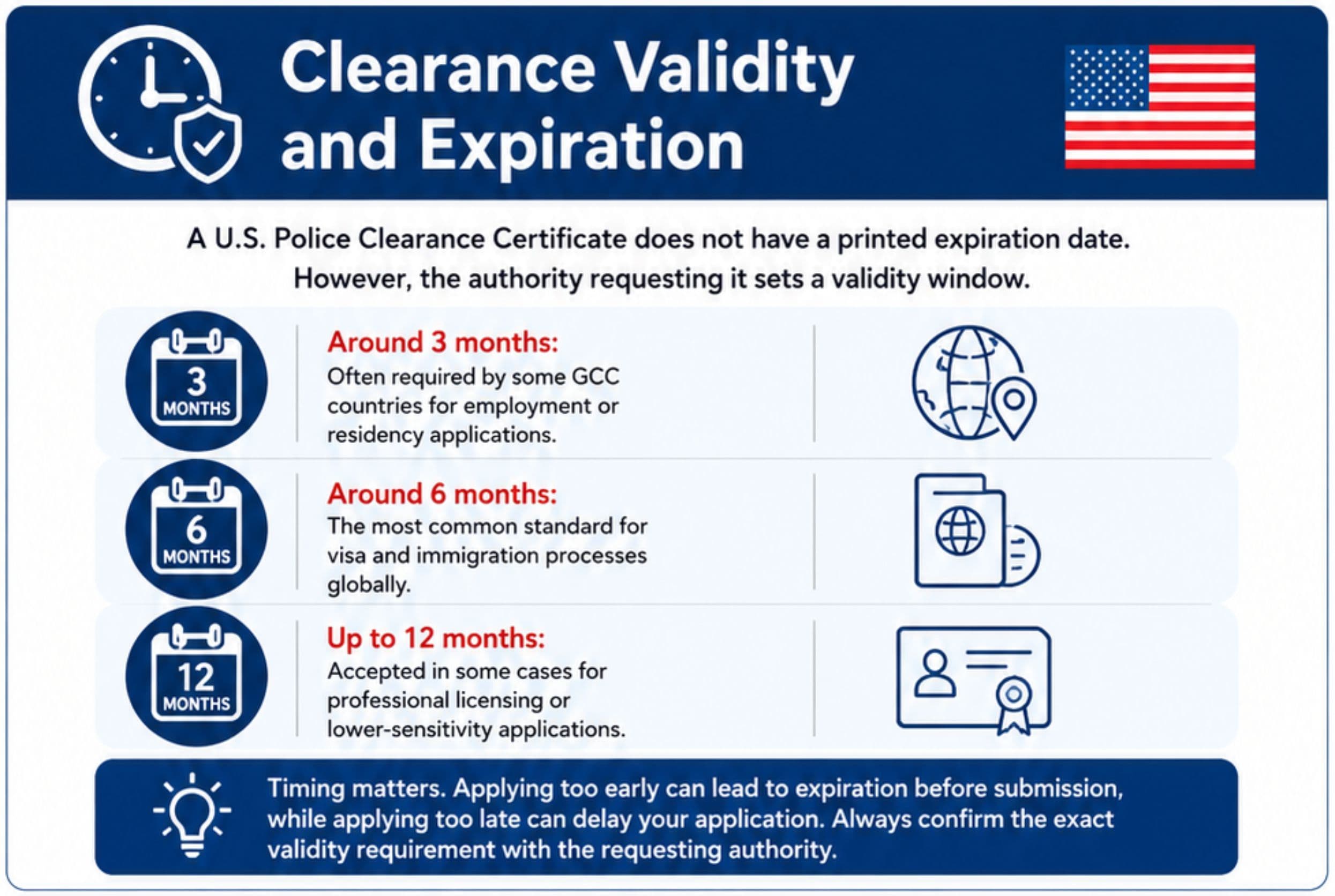 Clearance Validity and Expiration

A U.S. Police Clearance Certificate does not have a printed expiration date. However, the authority requesting it sets a validity window.

3 MONTHS

Around 3 months:
Often required by some GCC countries for employment or residency applications.

6 MONTHS

Around 6 months:
The most common standard for visa and immigration processes globally.

12 MONTHS

Up to 12 months:
Accepted in some cases for professional licensing or lower-sensitivity applications.

Timing matters. Applying too early can lead to expiration before submission, while applying too late can delay your application. Always confirm the exact validity requirement with the requesting authority.